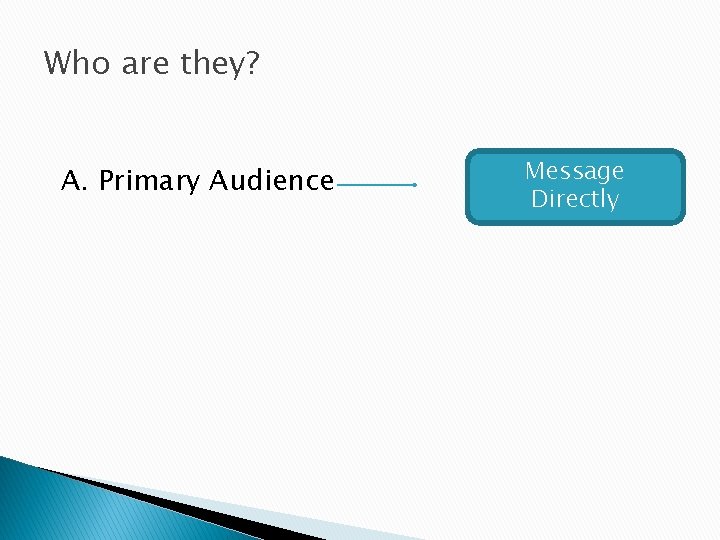 Who are they?

A. Primary Audience

Message Directly